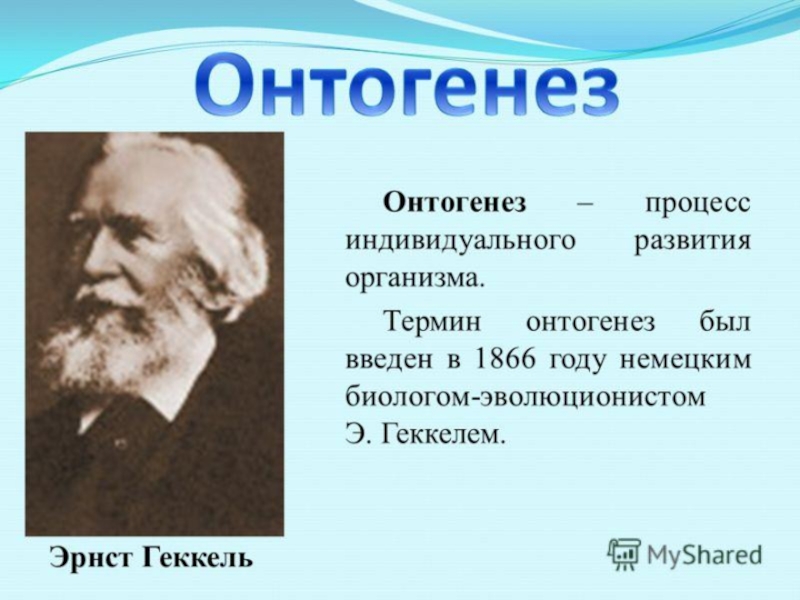 Онтогенез

Онтогенез – процесс индивидуального развития организма.

Термин онтогенез был введен в 1866 году немецким биологом-эволюционистом Э. Геккелем.

Эрнст Геккель

MyShared